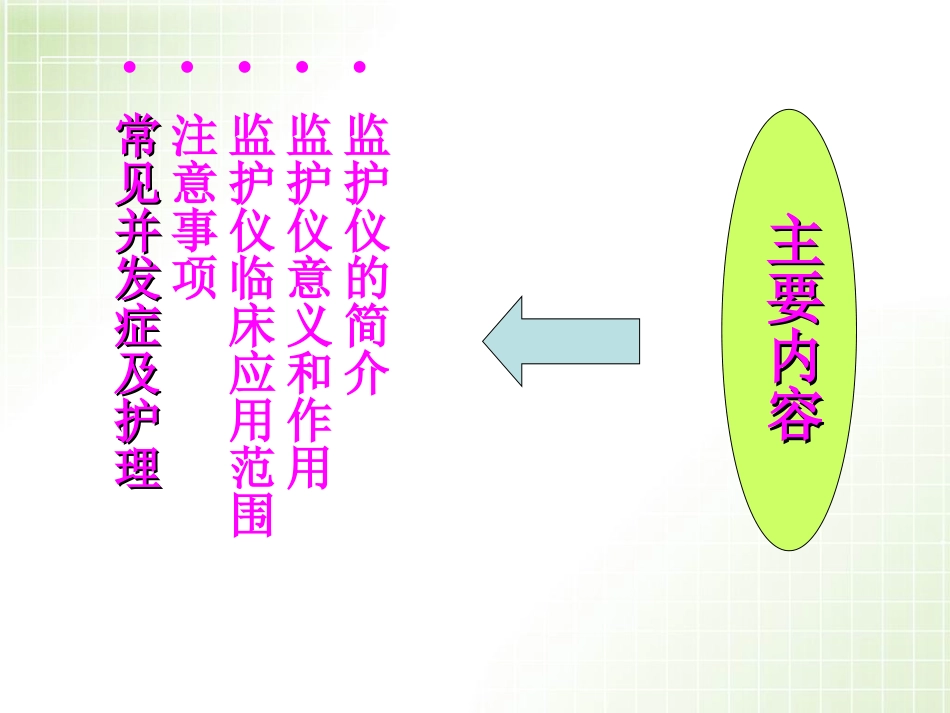 主要内容

• 监护仪的简介
• 监护仪意义和作用
• 监护仪临床应用范围
• 注意事项
• 常见并发症及护理